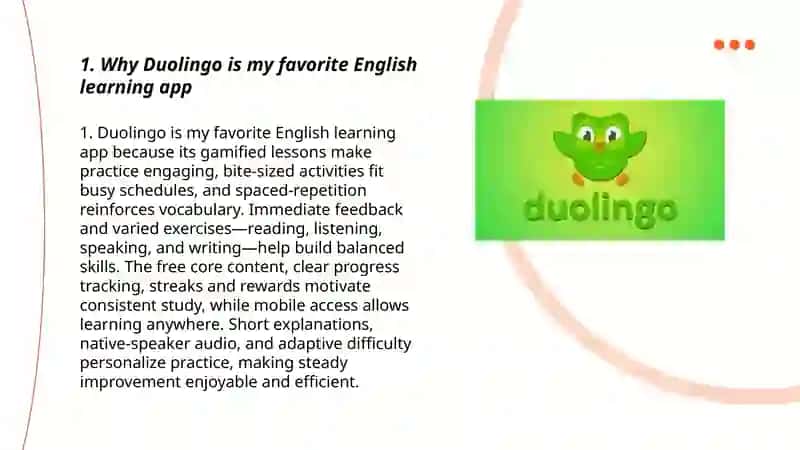 1. Why Duolingo is my favorite English learning app

1. Duolingo is my favorite English learning app because its gamified lessons make practice engaging, bite-sized activities fit busy schedules, and spaced-repetition reinforces vocabulary. Immediate feedback and varied exercises—reading, listening, speaking, and writing—help build balanced skills. The free core content, clear progress tracking, streaks and rewards motivate consistent study, while mobile access allows learning anywhere. Short explanations, native-speaker audio, and adaptive difficulty personalize practice, making steady improvement enjoyable and efficient.

duolingo